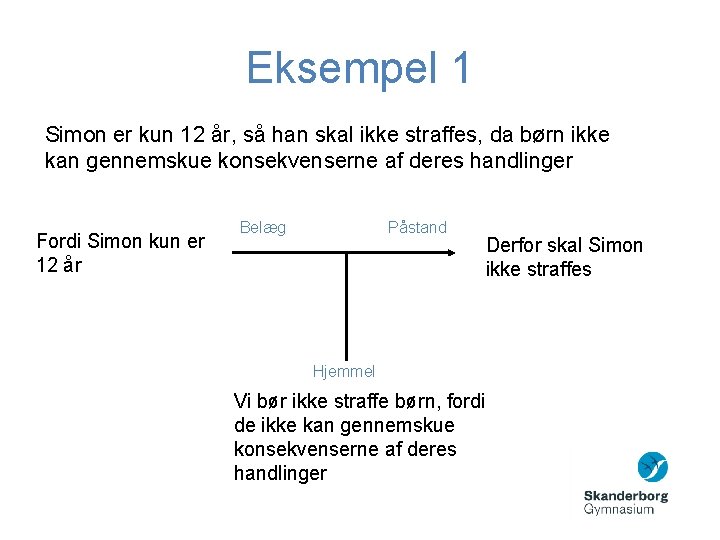 Eksempel 1

Simon er kun 12 år, så han skal ikke straffes, da børn ikke kan gennemskue konsekvenserne af deres handlinger

Fordi Simon kun er 12 år

Belæg

Påstand

Derfor skal Simon ikke straffes

Hjemmel

Vi bør ikke straffe børn, fordi de ikke kan gennemskue konsekvenserne af deres handlinger

Skanderborg Gymnasium